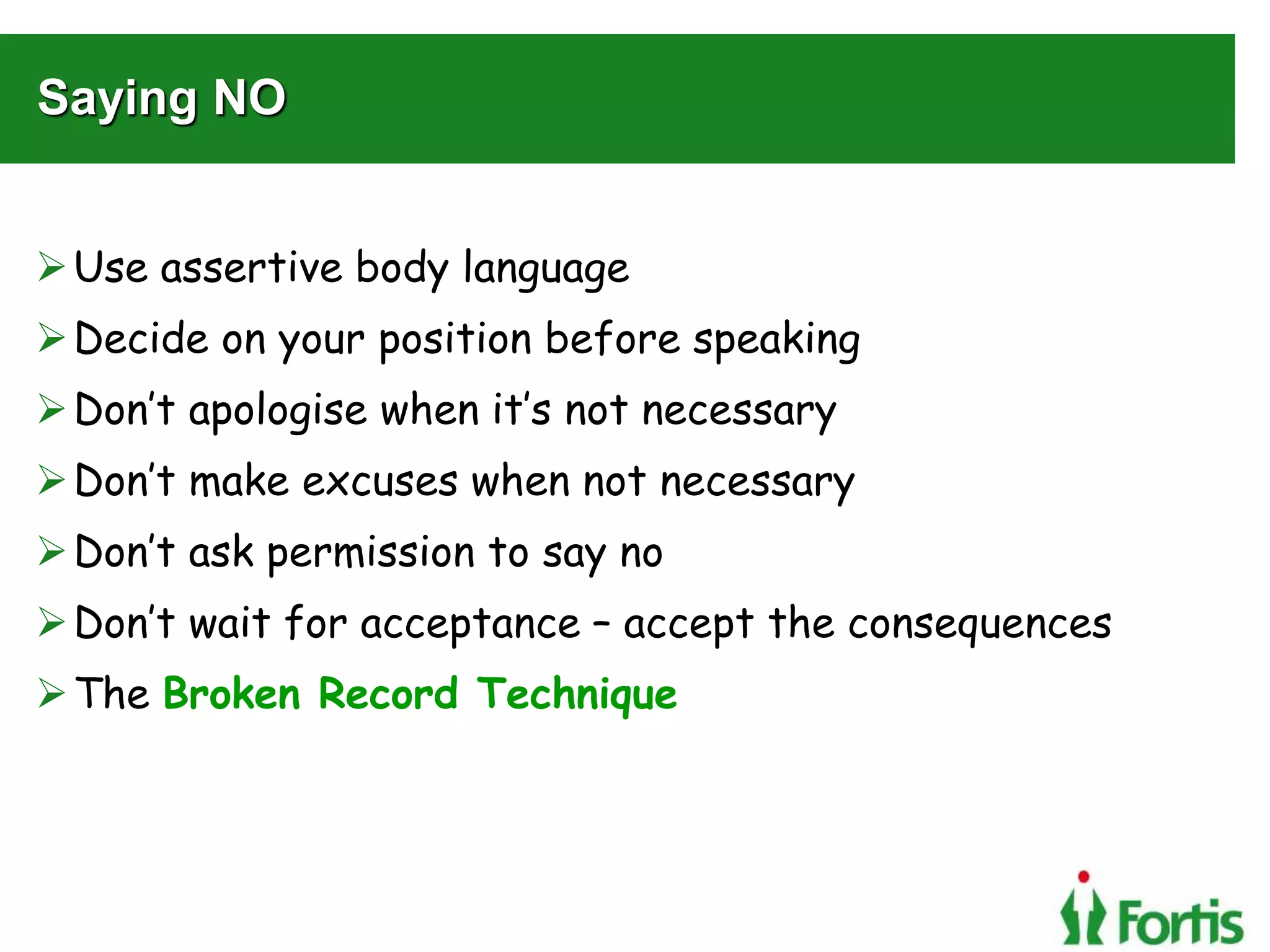 Saying NO

➢ Use assertive body language
➢ Decide on your position before speaking
➢ Don't apologise when it's not necessary
➢ Don't make excuses when not necessary
➢ Don't ask permission to say no
➢ Don't wait for acceptance – accept the consequences
➢ The Broken Record Technique

Fortis